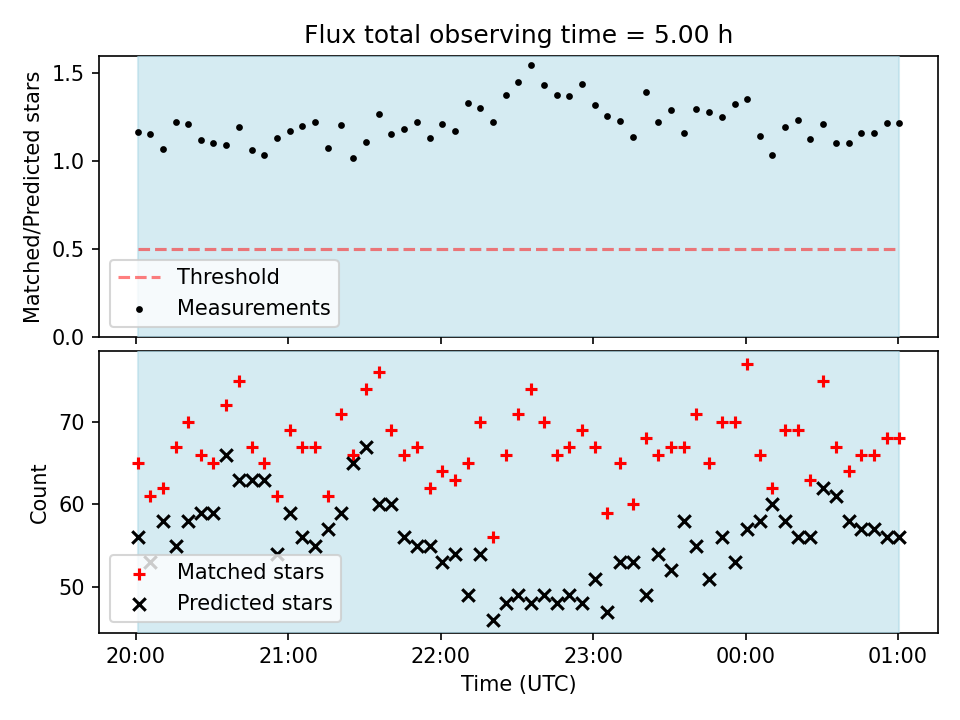 Flux total observing time = 5.00 h

Matched/Predicted stars

1.5
1.0
0.5
0.0

Threshold
Measurements

Count

70
60
50

Matched stars
Predicted stars

20:00
21:00
22:00
23:00
00:00
01:00

Time (UTC)